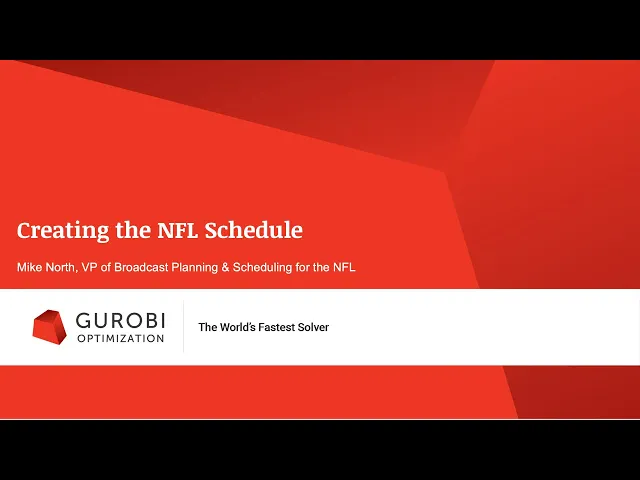 Creating the NFL Schedule

Mike North, VP of Broadcast Planning & Scheduling for the NFL

GUROBI
OPTIMIZATION

The World's Fastest Solver